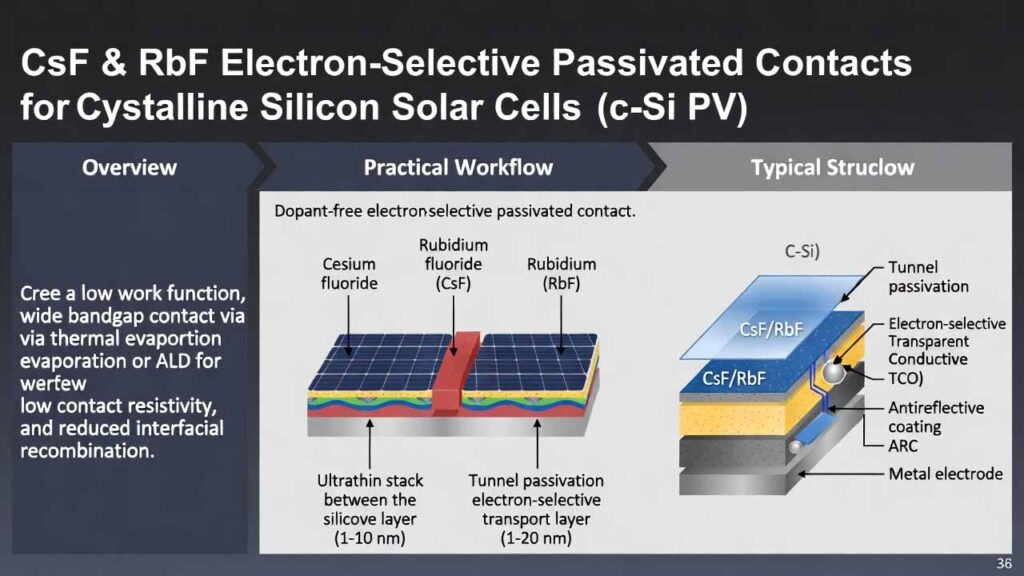 CsF & RbF Electron-Selective Passivated Contacts for Cystalline Silicon Solar Cells (c-Si PV)

Overview

Practical Workflow

Typical Struclow

Cree a low work function, wide bandgap contact via via thermal evaportion evaporation or ALD for werfew low contact resistivity, and reduced interfacial recombination.

Dopant-free electronselective passivated contact.

Cesium fluoride

Rubidium fluoride (CsF)

Rubidium (RbF)

Ultrathin stack between the silicove layer (1-10 nm)

Tunnel passivation electron-selective transport layer (1-20 nm)

C-Si)

CsF/RbF

CsF/RbF

Tunnel passivation

Electron-selective Transparent Conductive TCO)

Antireflective coating ARC

Metal electrode

36